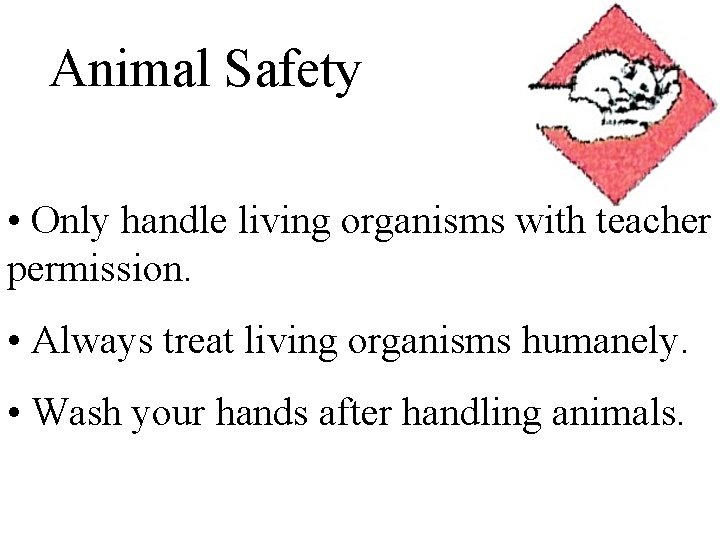 Animal Safety

• Only handle living organisms with teacher permission.

• Always treat living organisms humanely.

• Wash your hands after handling animals.